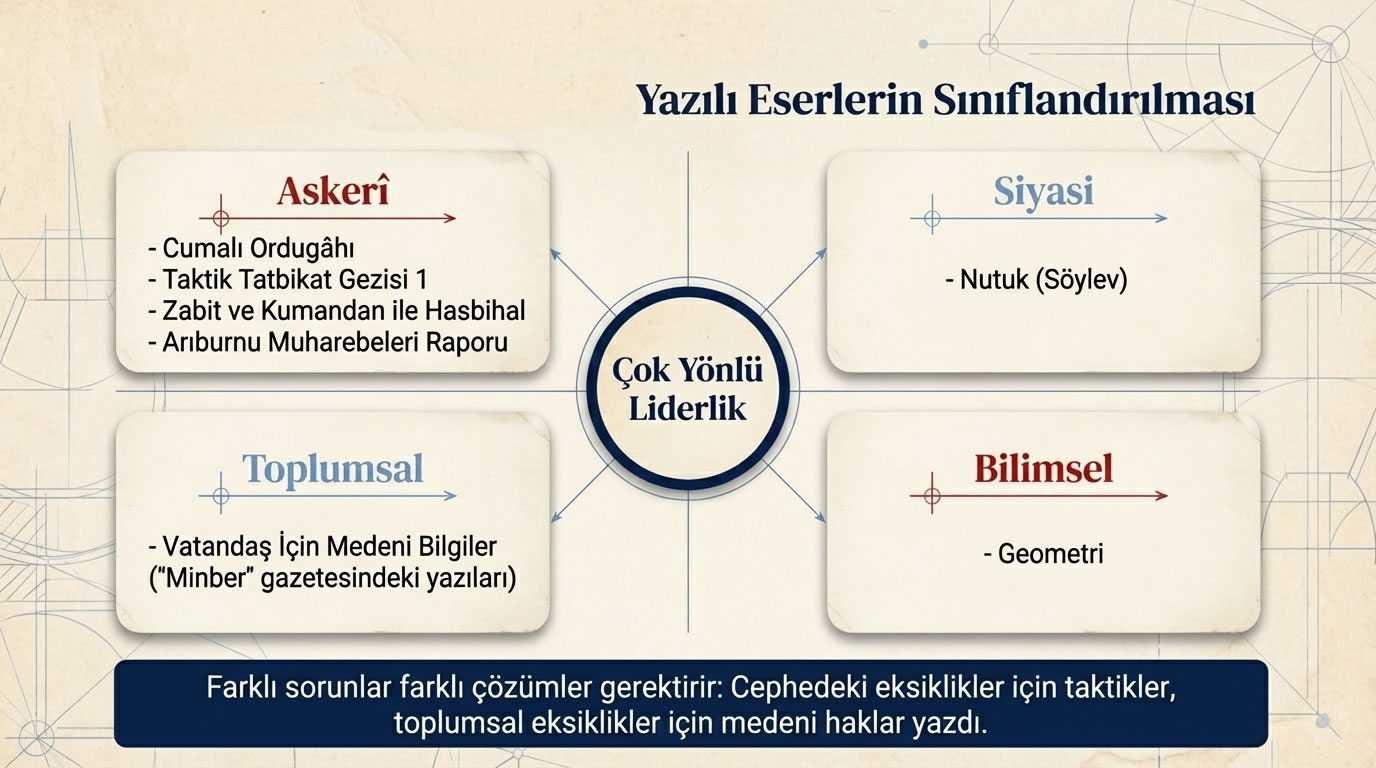 Yazılı Eserlerin Sınıflandırılması

Askerî
- Cumalı Ordugâhı
- Taktik Tatbikat Gezisi 1
- Zabit ve Kumandan ile Hasbihal
- Arıburnu Muharebeleri Raporu

Siyasi
- Nutuk (Söylev)

Çok Yönlü Liderlik

Toplumsal
- Vatandaş İçin Medeni Bilgiler ("Minber" gazetesindeki yazıları)

Bilimsel
- Geometri

Farklı sorunlar farklı çözümler gerektirir: Cephedeki eksiklikler için taktikler, toplumsal eksiklikler için medeni haklar yazdı.